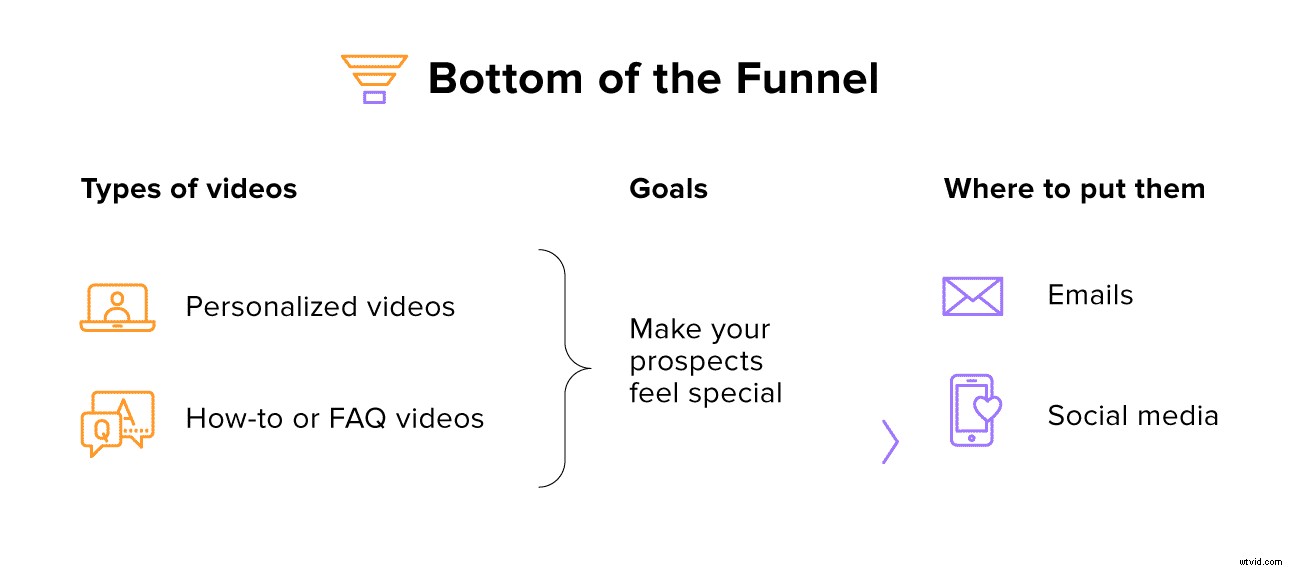 Bottom of the Funnel

Types of videos

Personalized videos

Q A

How-to or FAQ videos

Goals

Make your prospects feel special

Where to put them

Emails

Social media

wtvid.com